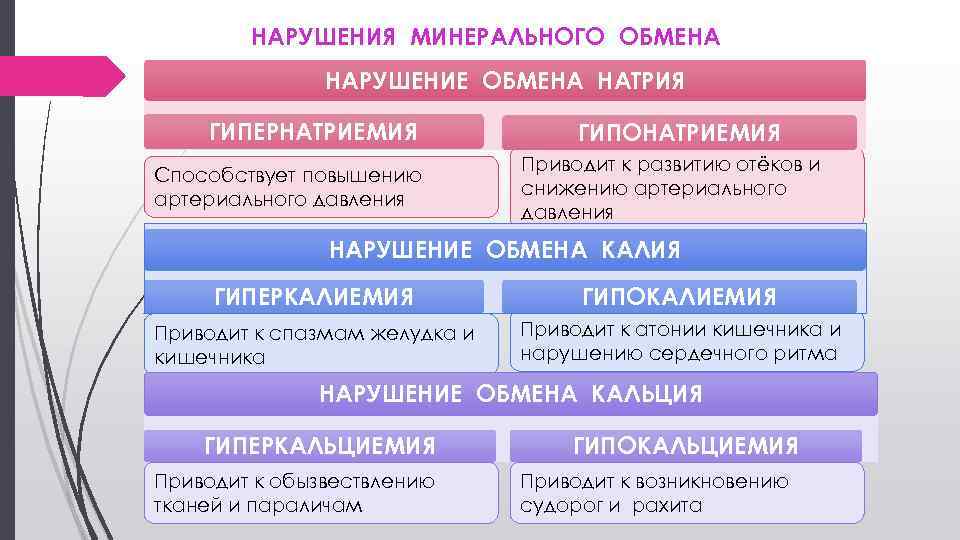 НАРУШЕНИЯ МИНЕРАЛЬНОГО ОБМЕНА

НАРУШЕНИЕ ОБМЕНА НАТРИЯ

ГИПЕРНАТРИЕМИЯ

Способствует повышению артериального давления

ГИПОНАТРИЕМИЯ

Приводит к развитию отёков и снижению артериального давления

НАРУШЕНИЕ ОБМЕНА КАЛИЯ

ГИПЕРКАЛИЕМИЯ

Приводит к спазмам желудка и кишечника

ГИПОКАЛИЕМИЯ

Приводит к атонии кишечника и нарушению сердечного ритма

НАРУШЕНИЕ ОБМЕНА КАЛЬЦИЯ

ГИПЕРКАЛЬЦИЕМИЯ

Приводит к обызвествлению тканей и параличам

ГИПОКАЛЬЦИЕМИЯ

Приводит к возникновению судорог и рахита